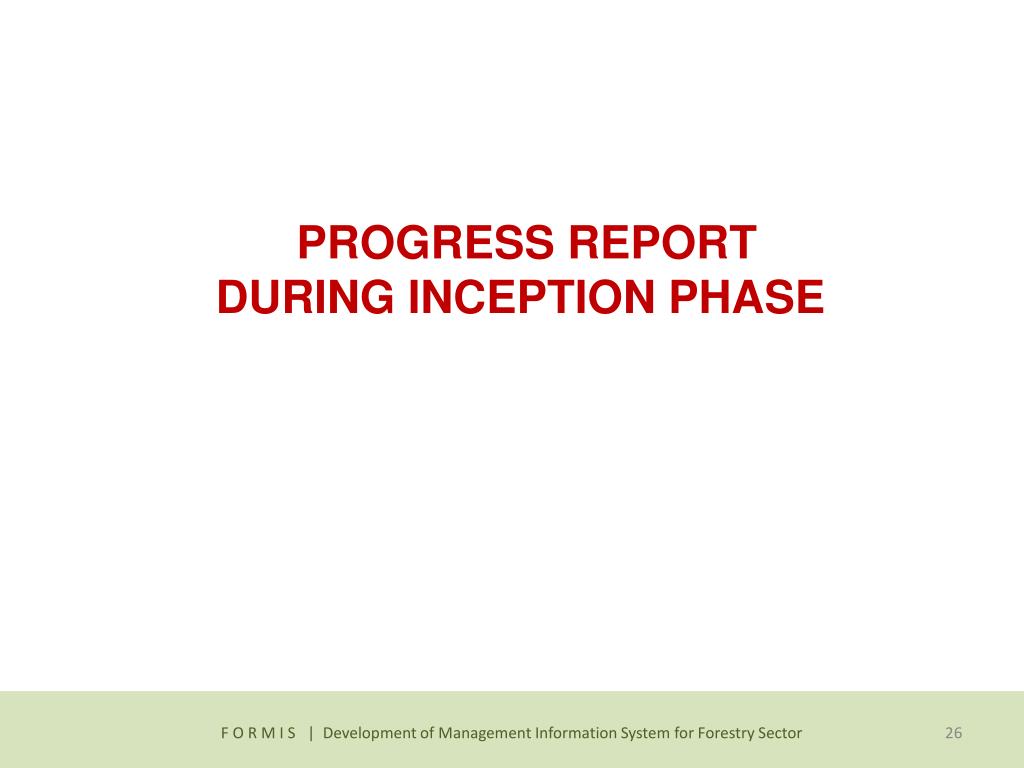 PROGRESS REPORT
DURING INCEPTION PHASE

F O R M I S | Development of Management Information System for Forestry Sector 26